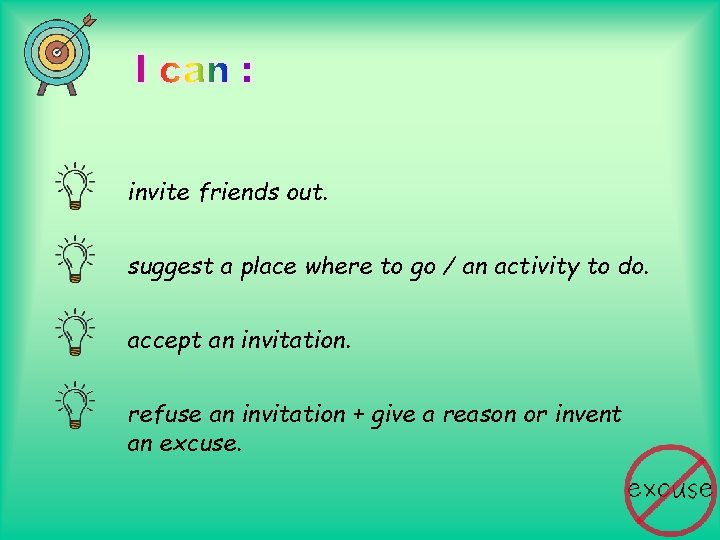 I can :

invite friends out.

suggest a place where to go / an activity to do.

accept an invitation.

refuse an invitation + give a reason or invent an excuse.

excuse